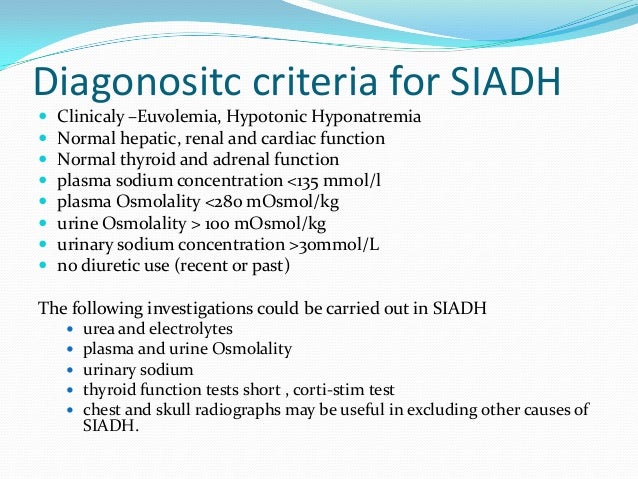 Diagonositc criteria for SIADH

- Clinicaly –Euvolemia, Hypotonic Hyponatremia
- Normal hepatic, renal and cardiac function
- Normal thyroid and adrenal function
- plasma sodium concentration <135 mmol/l
- plasma Osmolality <280 mOsmol/kg
- urine Osmolality > 100 mOsmol/kg
- urinary sodium concentration >30mmol/L
- no diuretic use (recent or past)

The following investigations could be carried out in SIADH

- urea and electrolytes
- plasma and urine Osmolality
- urinary sodium
- thyroid function tests short , corti-stim test
- chest and skull radiographs may be useful in excluding other causes of SIADH.